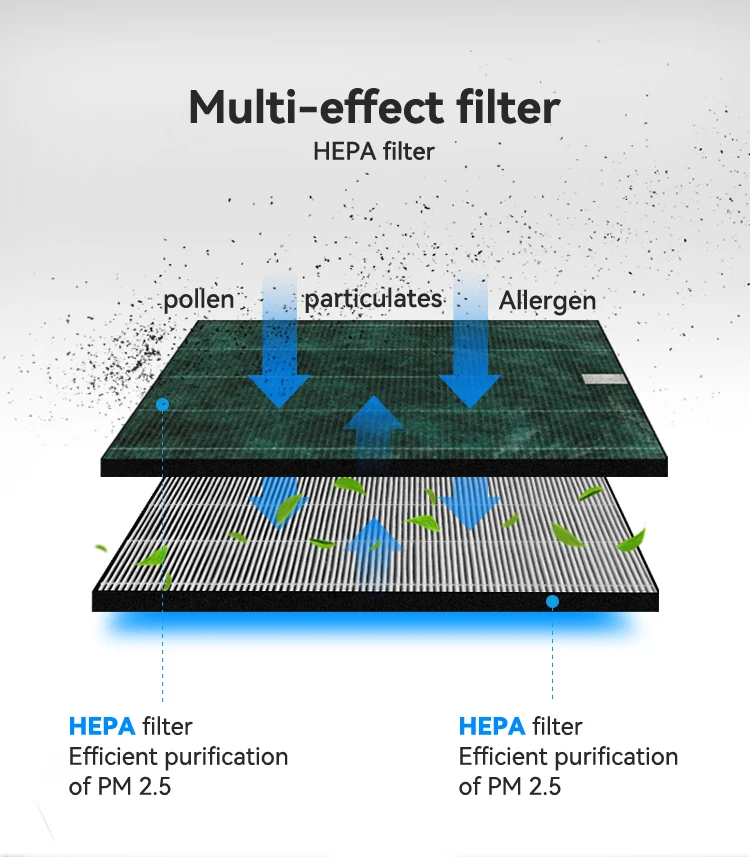 Multi-effect filter
HEPA filter

pollen particulates Allergen

HEPA filter
Efficient purification of PM 2.5

HEPA filter
Efficient purification of PM 2.5